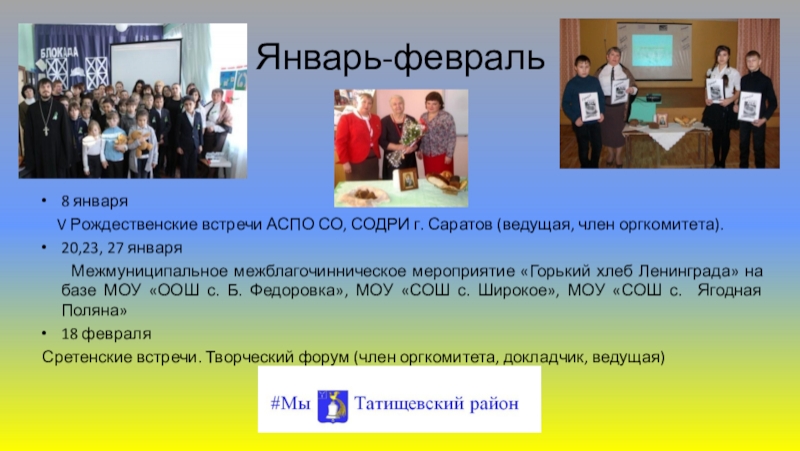 БЛОКАДА

Январь-февраль

• 8 января

V Рождественские встречи АСПО СО, СОДРИ г. Саратов (ведущая, член оргкомитета).

• 20,23, 27 января

Межмуниципальное межблагочинническое мероприятие «Горький хлеб Ленинграда» на базе МОУ «ООШ с. Б. Федоровка», МОУ «СОШ с. Широкое», МОУ «СОШ с. Ягодная Поляна»

• 18 февраля

Сретенские встречи. Творческий форум (член оргкомитета, докладчик, ведущая)

#Мы Татищевский район